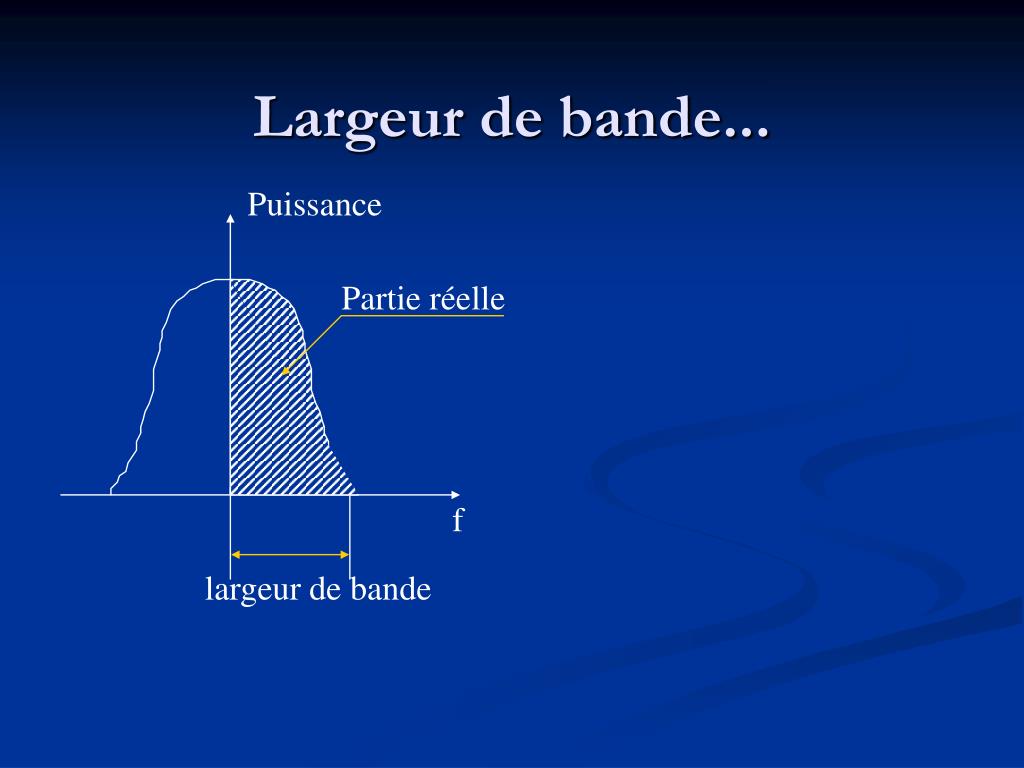 Largeur de bande...

Puissance

Partie réelle

f

largeur de bande